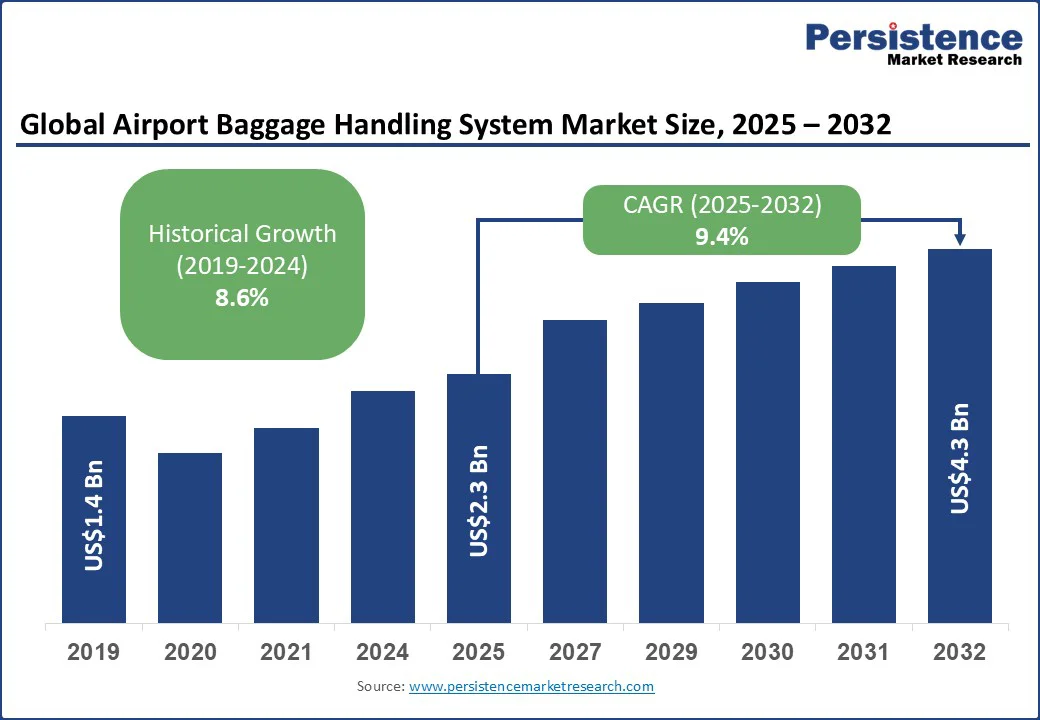 Persistence
Market Research

Global Airport Baggage Handling System Market Size, 2025 – 2032

Historical Growth (2019-2024)
8.6%

CAGR (2025-2032)
9.4%

US$1.4 Bn

US$2.3 Bn

US$4.3 Bn

2019
2020
2021
2024
2025
2027
2029
2030
2031
2032

Source: www.persistencemarketresearch.com